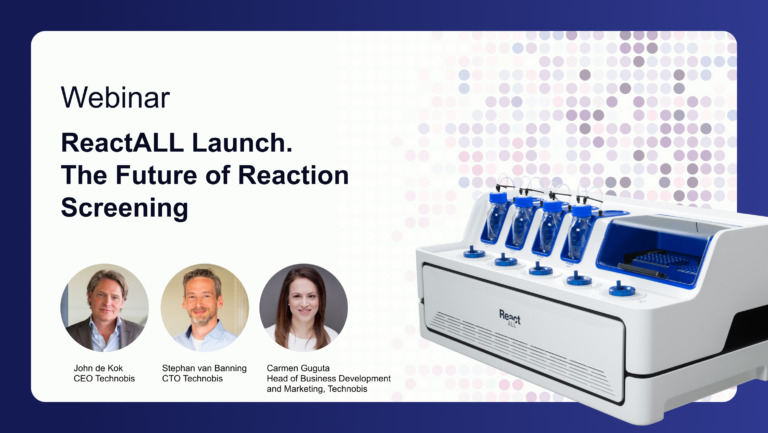 Webinar

ReactALL Launch. The Future of Reaction Screening

John de Kok
CEO Technobis

Stephan van Banning
CTO Technobis

Carmen Guguta
Head of Business Development and Marketing, Technobis

React ALL